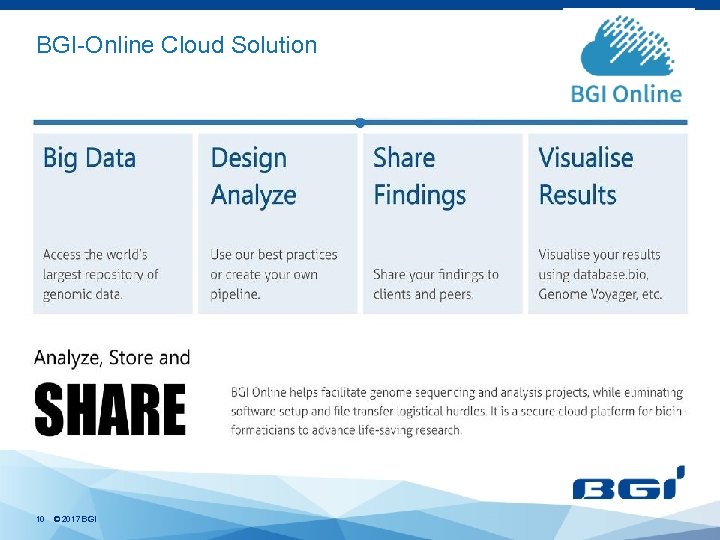 BGI-Online Cloud Solution

BGI Online

Big Data

Access the world's largest repository of genomic data.

Design Analyze

Use our best practices or create your own pipeline.

Share Findings

Share your findings to clients and peers.

Visualise Results

Visualise your results using database.bio, Genome Voyager, etc.

Analyze, Store and

SHARE

BGI Online helps facilitate genome sequencing and analysis projects, while eliminating software setup and file transfer logistical hurdles. It is a secure cloud platform for bioinformaticians to advance life-saving research.

BGI

10 © 2017 BGI